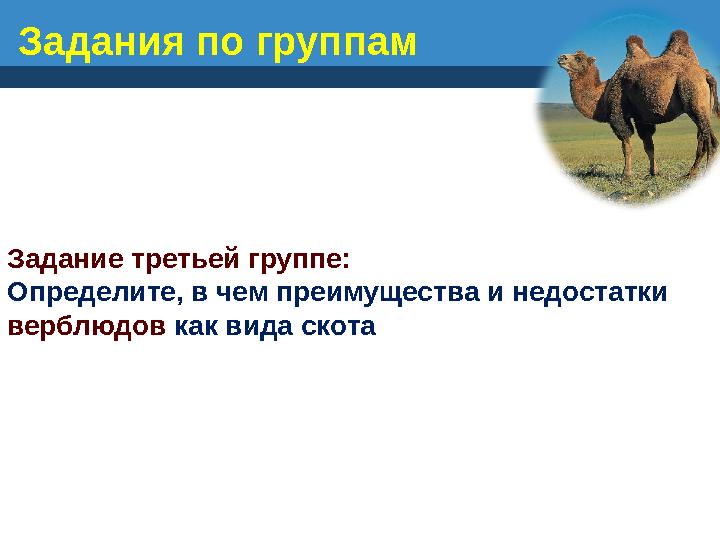 Задания по группам

Задание третьей группе:
Определите, в чем преимущества и недостатки верблюдов как вида скота